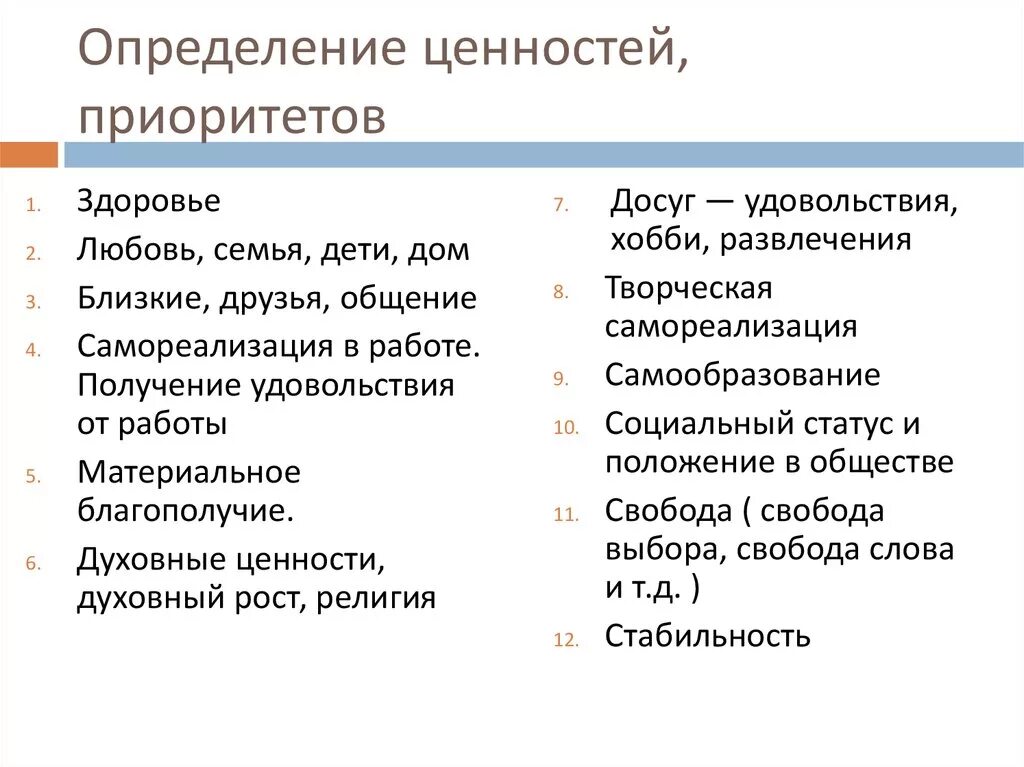 Определение ценностей, приоритетов

1. Здоровье
2. Любовь, семья, дети, дом
3. Близкие, друзья, общение
4. Самореализация в работе. Получение удовольствия от работы
5. Материальное благополучие.
6. Духовные ценности, духовный рост, религия

7. Досуг — удовольствия, хобби, развлечения
8. Творческая самореализация
9. Самообразование
10. Социальный статус и положение в обществе
11. Свобода ( свобода выбора, свобода слова и т.д. )
12. Стабильность